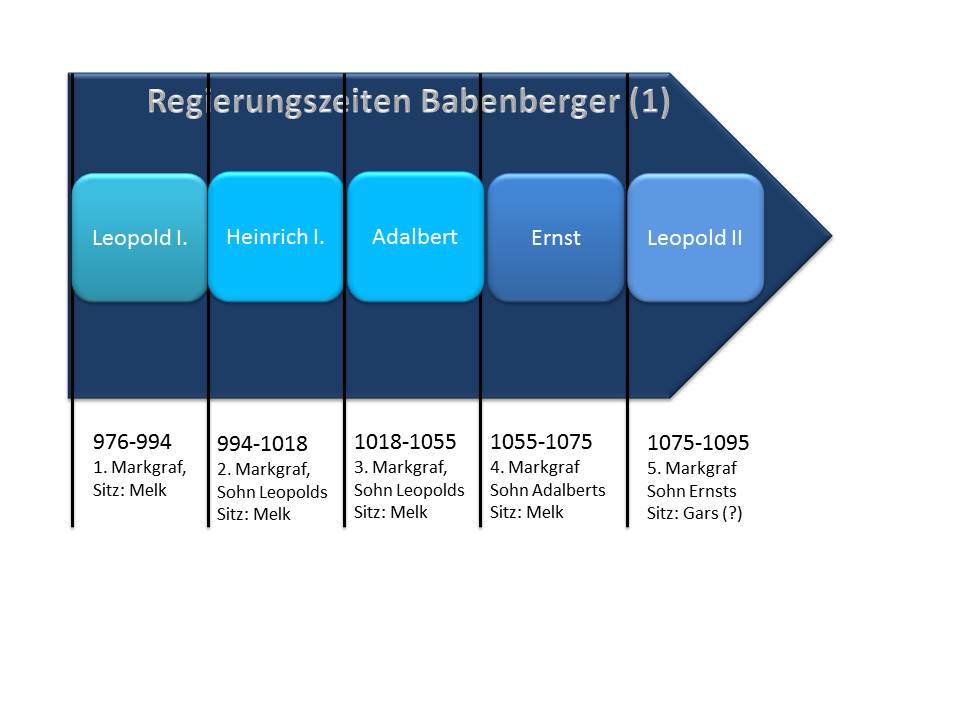 Regierungszeiten Babenberger (1)

Leopold I.

Heinrich I.

Adalbert

Ernst

Leopold II

976-994
1. Markgraf,
Sitz: Melk

994-1018
2. Markgraf,
Sohn Leopolds
Sitz: Melk

1018-1055
3. Markgraf,
Sohn Leopolds
Sitz: Melk

1055-1075
4. Markgraf
Sohn Adalberts
Sitz: Melk

1075-1095
5. Markgraf
Sohn Ernsts
Sitz: Gars (?)